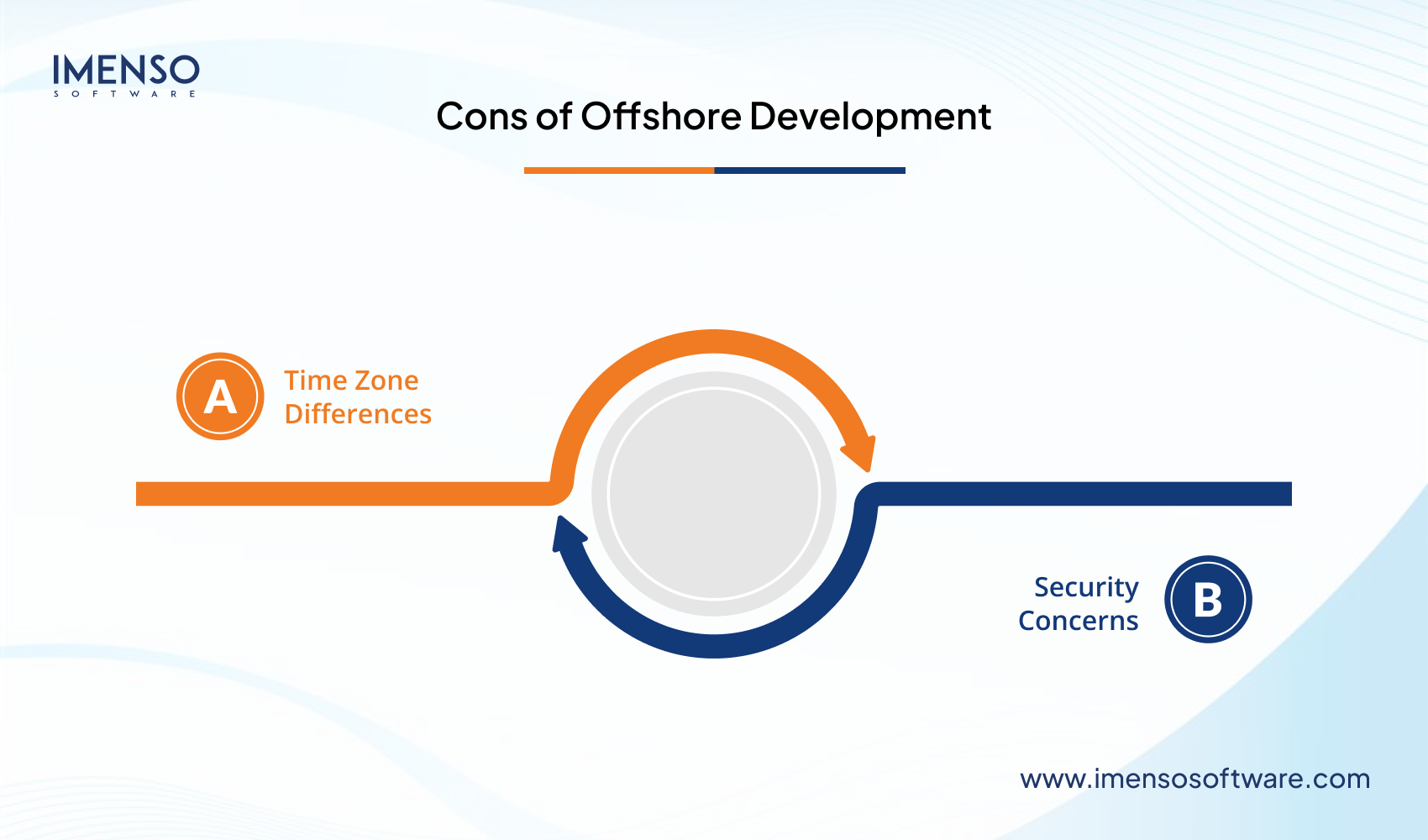 IMENSO
SOFTWARE

Cons of Offshore Development

A
Time Zone Differences

Security Concerns
B

www.imensosoftware.com